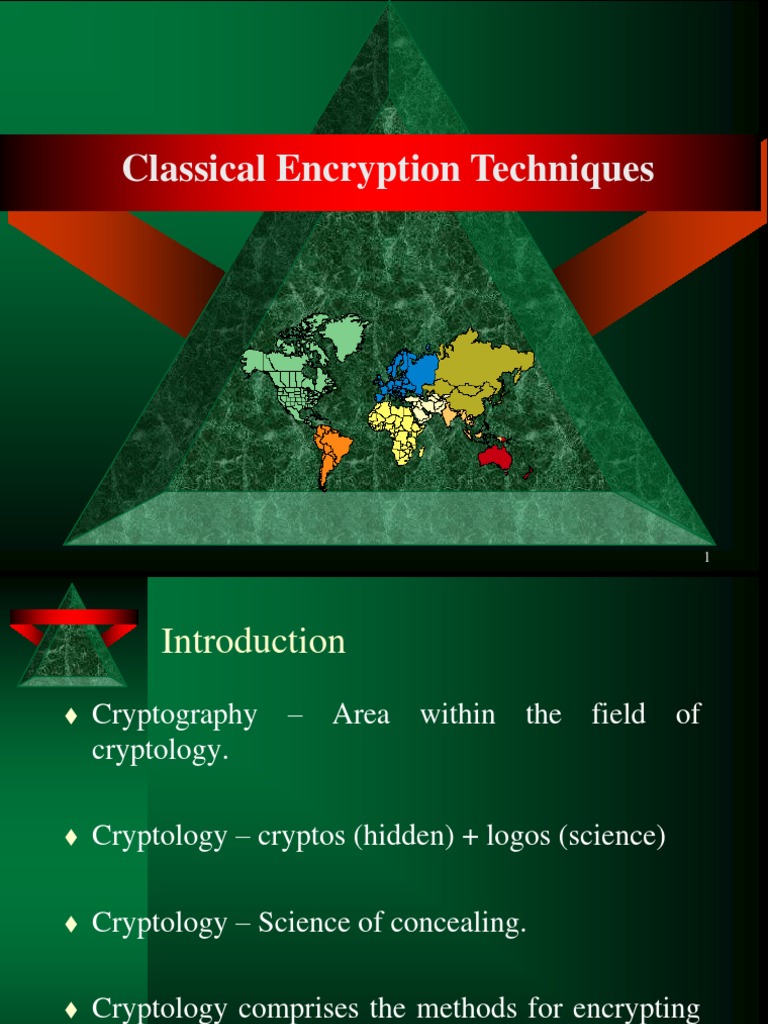 Classical Encryption Techniques

1

Introduction

♦ Cryptography – Area within the field of cryptology.

♦ Cryptology – cryptos (hidden) + logos (science)

♦ Cryptology – Science of concealing.

♦ Cryptology comprises the methods for encrypting